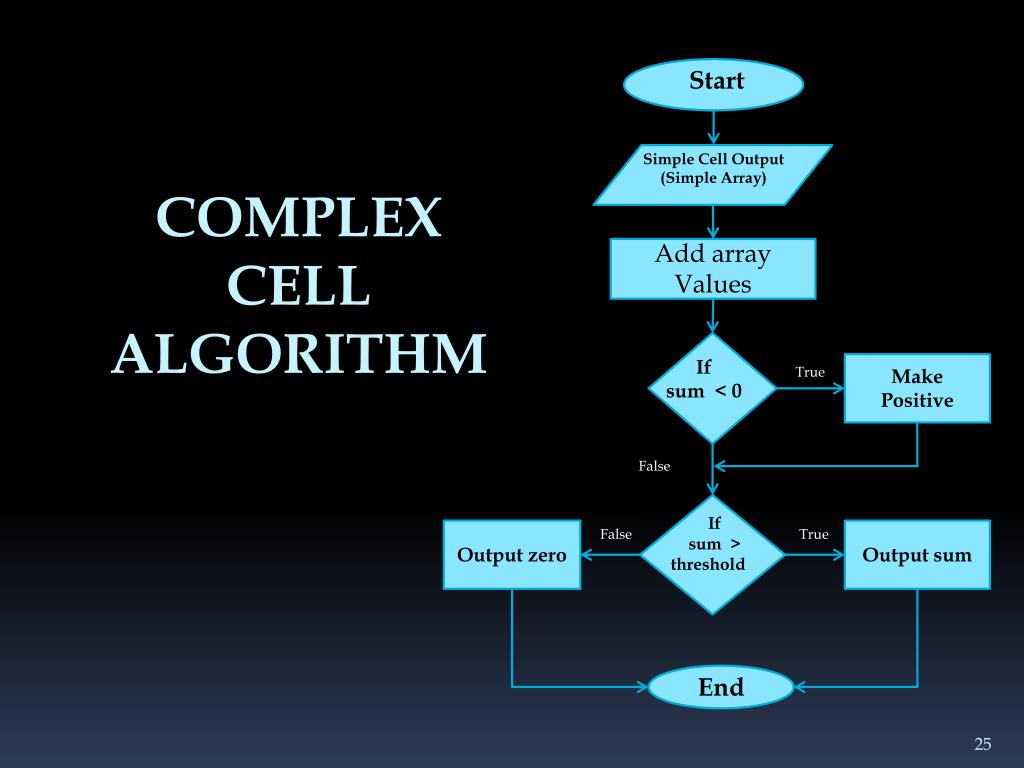 COMPLEX CELL ALGORITHM

Start

Simple Cell Output
(Simple Array)

Add array Values

If
sum < 0

True

Make Positive

False

If
sum >
threshold

False

Output zero

True

Output sum

End

25